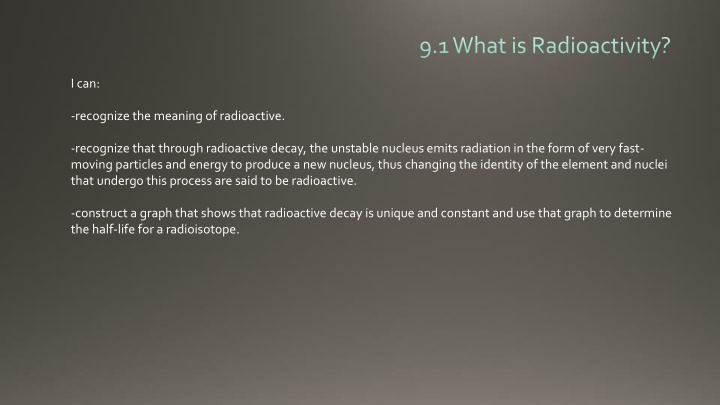 9.1 What is Radioactivity?

I can:

-recognize the meaning of radioactive.

-recognize that through radioactive decay, the unstable nucleus emits radiation in the form of very fast-moving particles and energy to produce a new nucleus, thus changing the identity of the element and nuclei that undergo this process are said to be radioactive.

-construct a graph that shows that radioactive decay is unique and constant and use that graph to determine the half-life for a radioisotope.